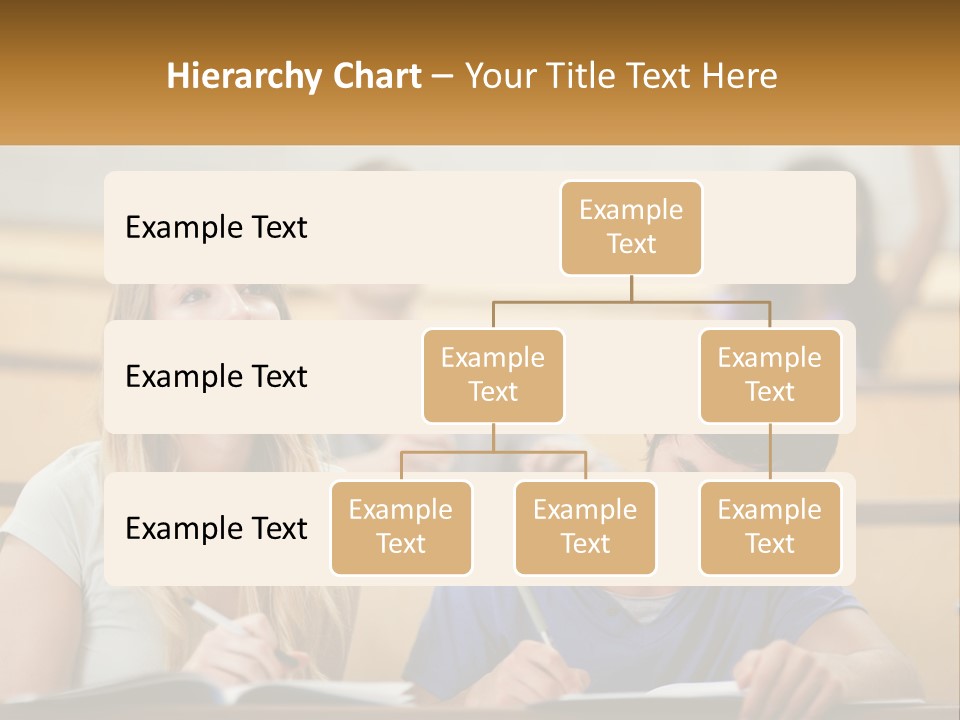 Hierarchy Chart – Your Title Text Here

Example Text

Example Text

Example Text

Example Text

Example Text

Example Text

Example Text

Example Text

Example Text